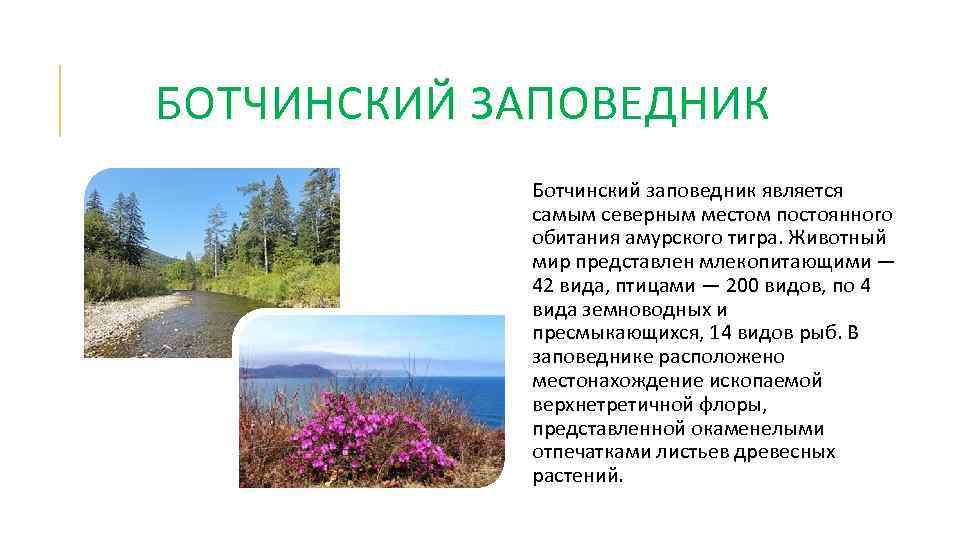 БОТЧИНСКИЙ ЗАПОВЕДНИК

Ботчинский заповедник является самым северным местом постоянного обитания амурского тигра. Животный мир представлен млекопитающими — 42 вида, птицами — 200 видов, по 4 вида земноводных и пресмыкающихся, 14 видов рыб. В заповеднике расположено местонахождение ископаемой верхнетретичной флоры, представленной окаменелыми отпечатками листьев древесных растений.